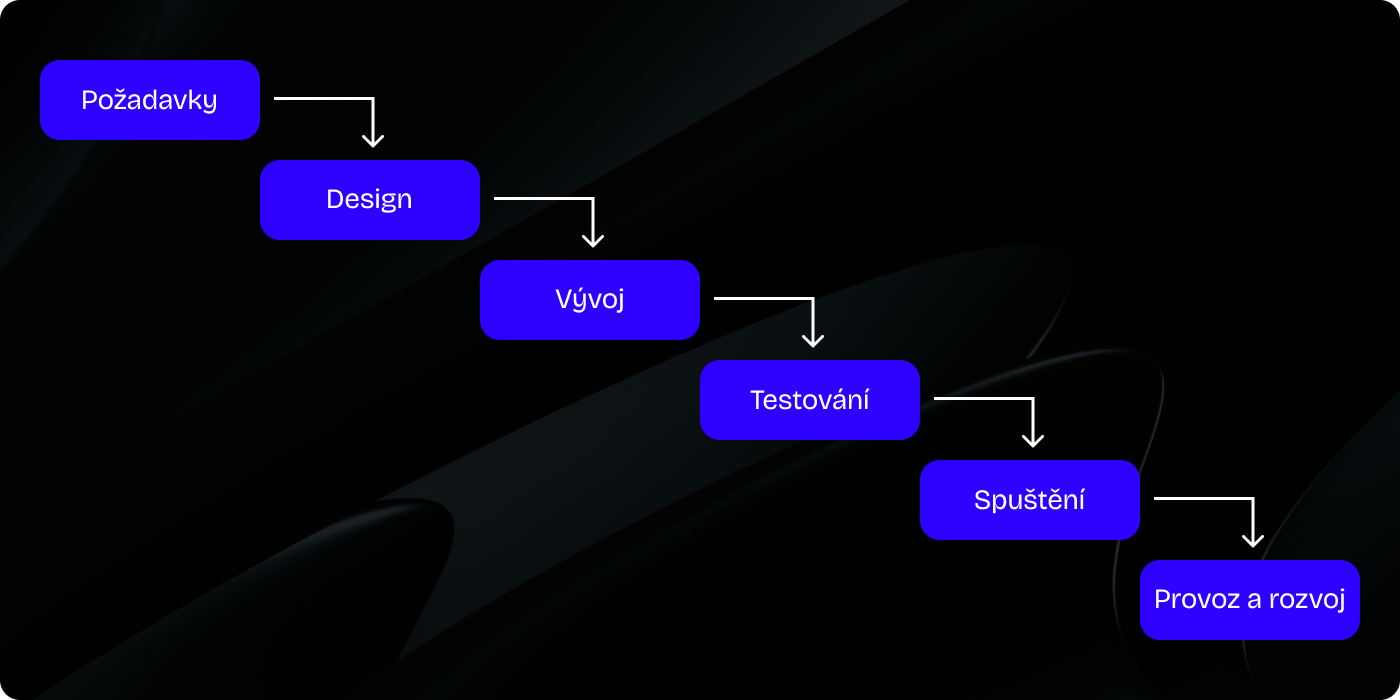 Požadavky

Design

Vývoj

Testování

Spuštění

Provoz a rozvoj